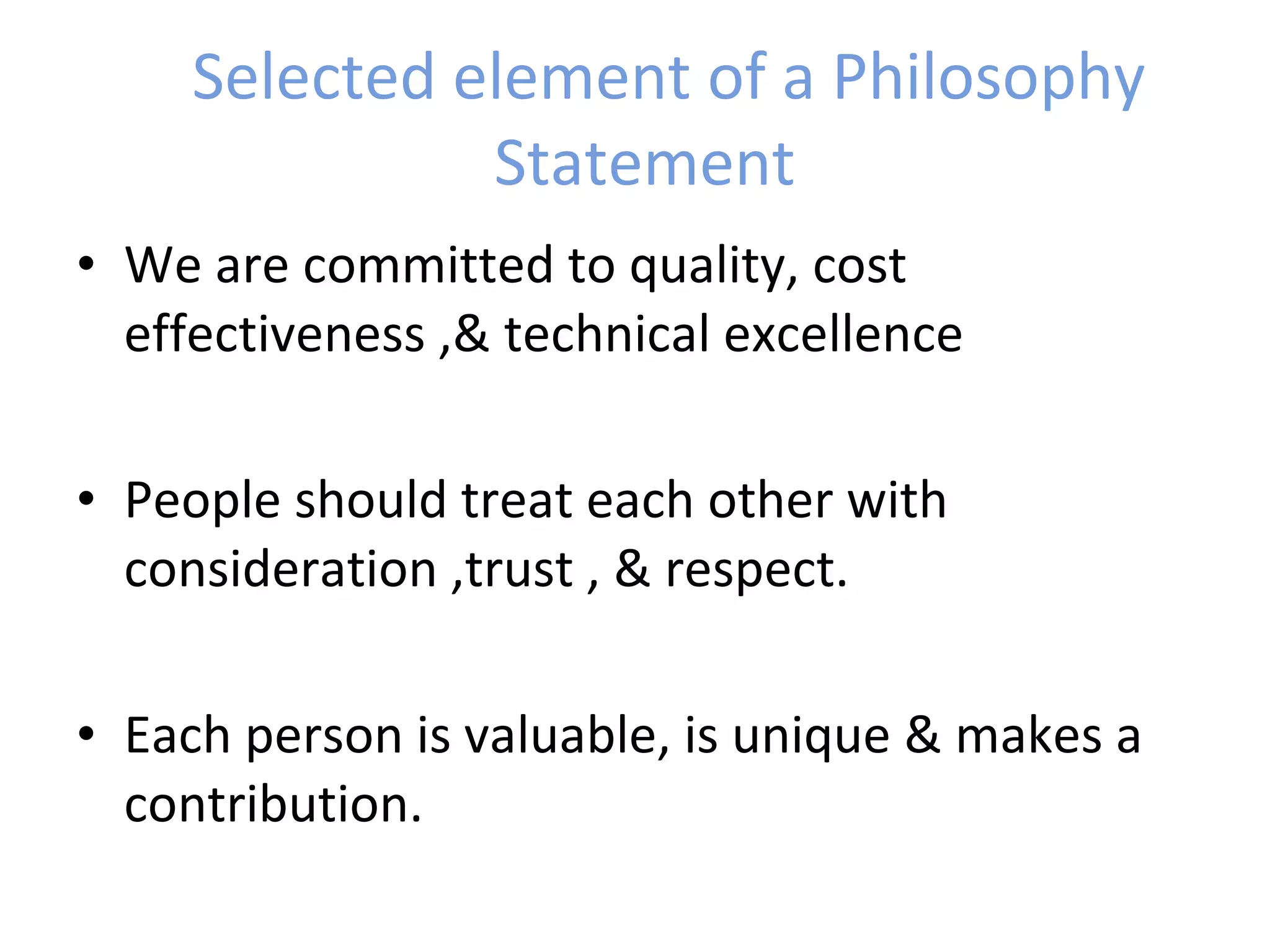 Selected element of a Philosophy Statement

• We are committed to quality, cost effectiveness ,& technical excellence

• People should treat each other with consideration ,trust , & respect.

• Each person is valuable, is unique & makes a contribution.